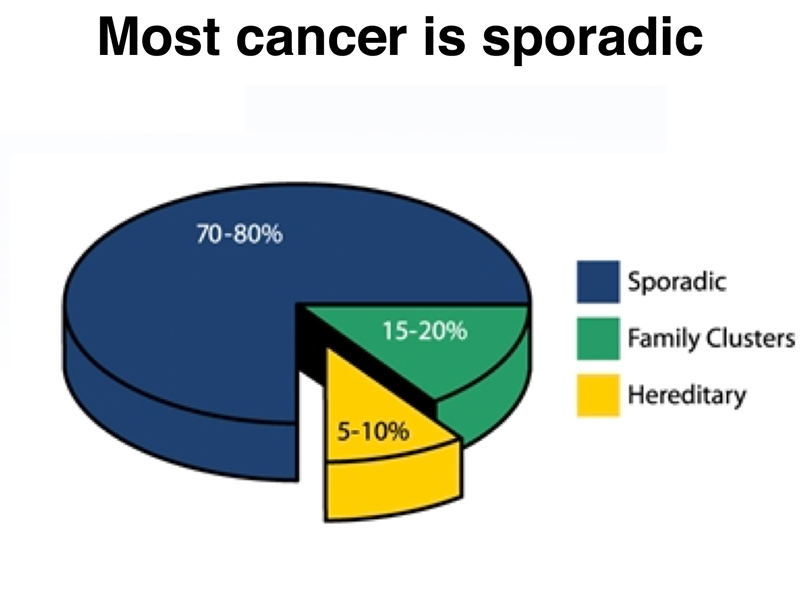 Most cancer is sporadic

70-80%

15-20%

5-10%

Sporadic

Family Clusters

Hereditary